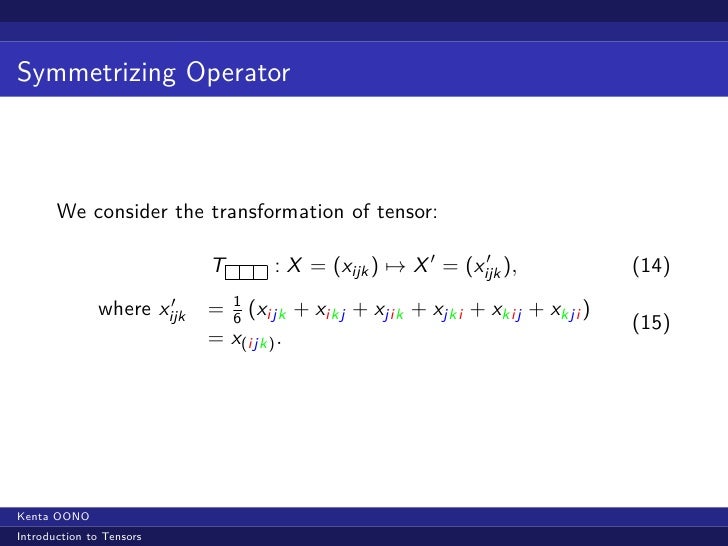 Symmetrizing Operator

We consider the transformation of tensor:

$T_{\square\square\square} : X = (x_{ijk}) \mapsto X' = (x'_{ijk}),$ (14)

where $x'_{ijk} = \frac{1}{6}(x_{ijk} + x_{ikj} + x_{jik} + x_{jki} + x_{kij} + x_{kji})$
$= x_{(ijk)}.$ (15)

Kenta OONO

Introduction to Tensors